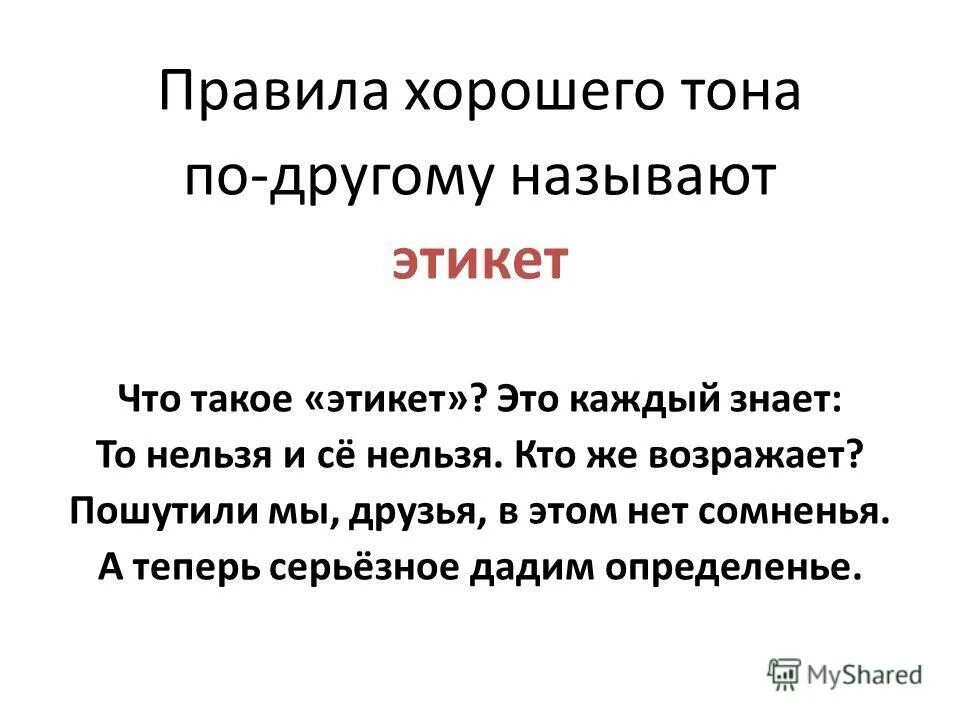 Правила хорошего тона по-другому называют
этикет

Что такое «этикет»? Это каждый знает:
То нельзя и сё нельзя. Кто же возражает?
Пошутили мы, друзья, в этом нет сомненья.
А теперь серьёзное дадим определенье.

MyShared